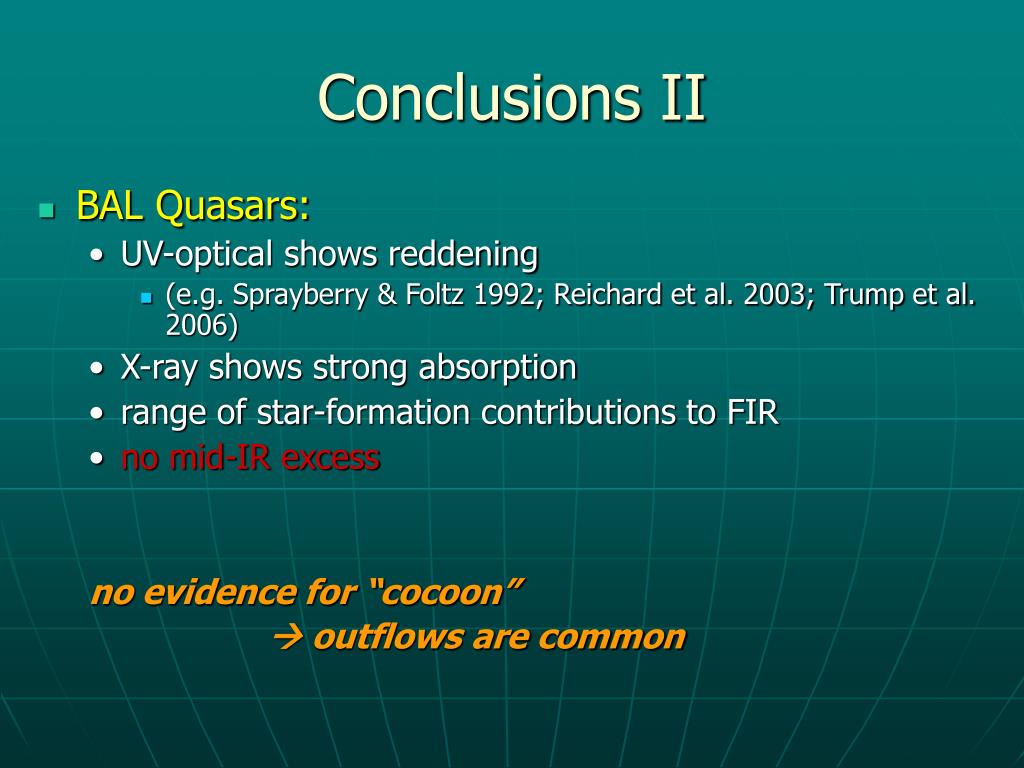 Conclusions II

- BAL Quasars:
  - UV-optical shows reddening
    - (e.g. Sprayberry & Foltz 1992; Reichard et al. 2003; Trump et al. 2006)
  - X-ray shows strong absorption
  - range of star-formation contributions to FIR
  - no mid-IR excess

no evidence for “cocoon”

→ outflows are common